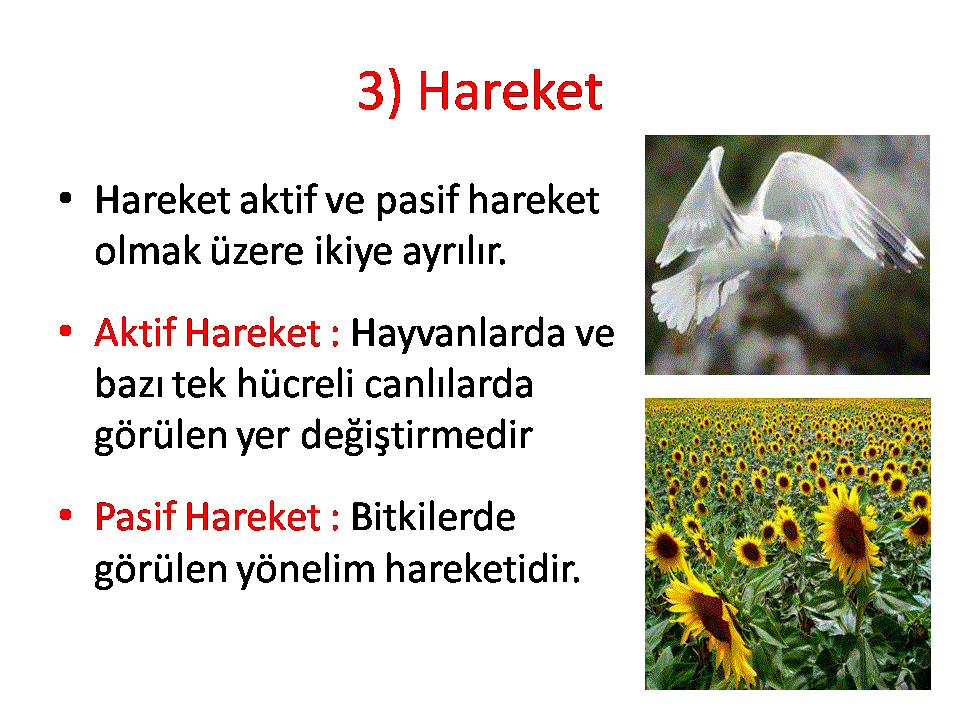 3) Hareket

• Hareket aktif ve pasif hareket olmak üzere ikiye ayrılır.

• Aktif Hareket : Hayvanlarda ve bazı tek hücreli canlılarda görülen yer değiştirmedir

• Pasif Hareket : Bitkilerde görülen yönelim hareketidir.